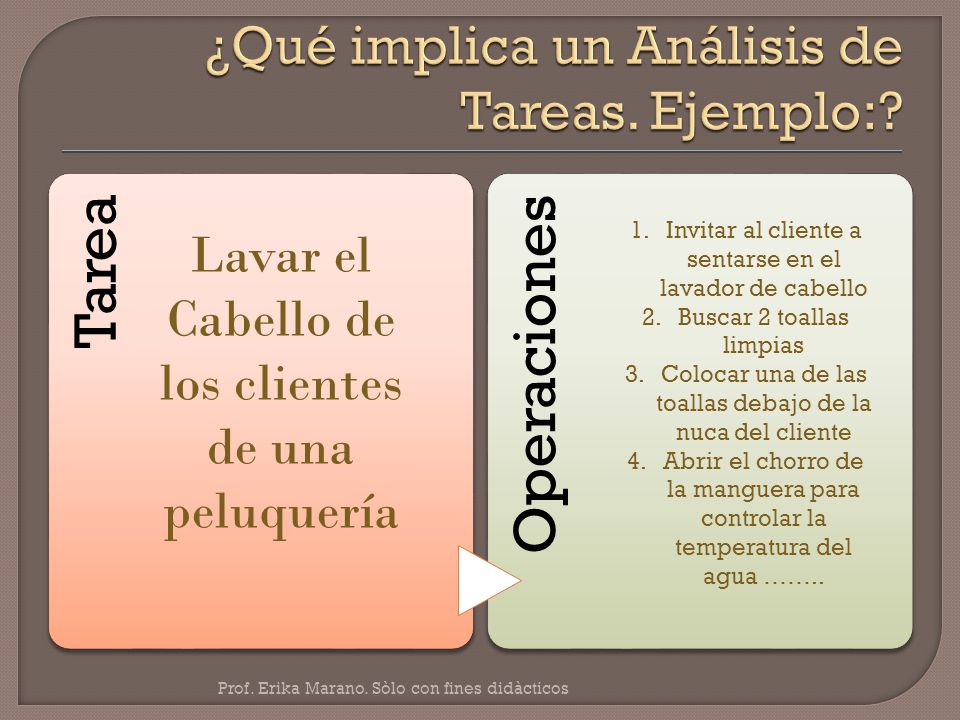 ¿Qué implica un Análisis de Tareas. Ejemplo:?

Tarea

Lavar el Cabello de los clientes de una peluquería

Operaciones

1. Invitar al cliente a sentarse en el lavador de cabello
2. Buscar 2 toallas limpias
3. Colocar una de las toallas debajo de la nuca del cliente
4. Abrir el chorro de la manguera para controlar la temperatura del agua ……..

Prof. Erika Marano. Sòlo con fines didàcticos